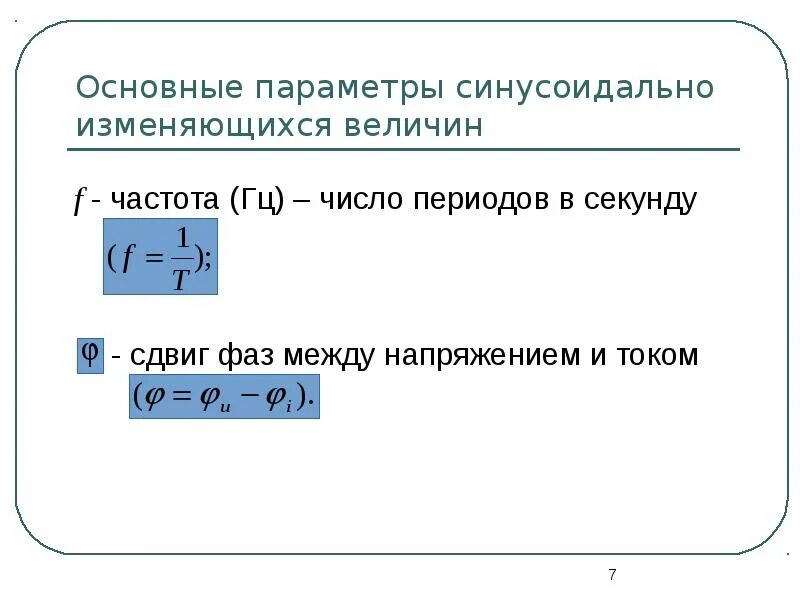 Основные параметры синусоидально изменяющихся величин

$f$ - частота (Гц) – число периодов в секунду
$(f = \frac{1}{T});$

$\varphi$ - сдвиг фаз между напряжением и током
$(\varphi = \varphi_u - \varphi_i).$

7